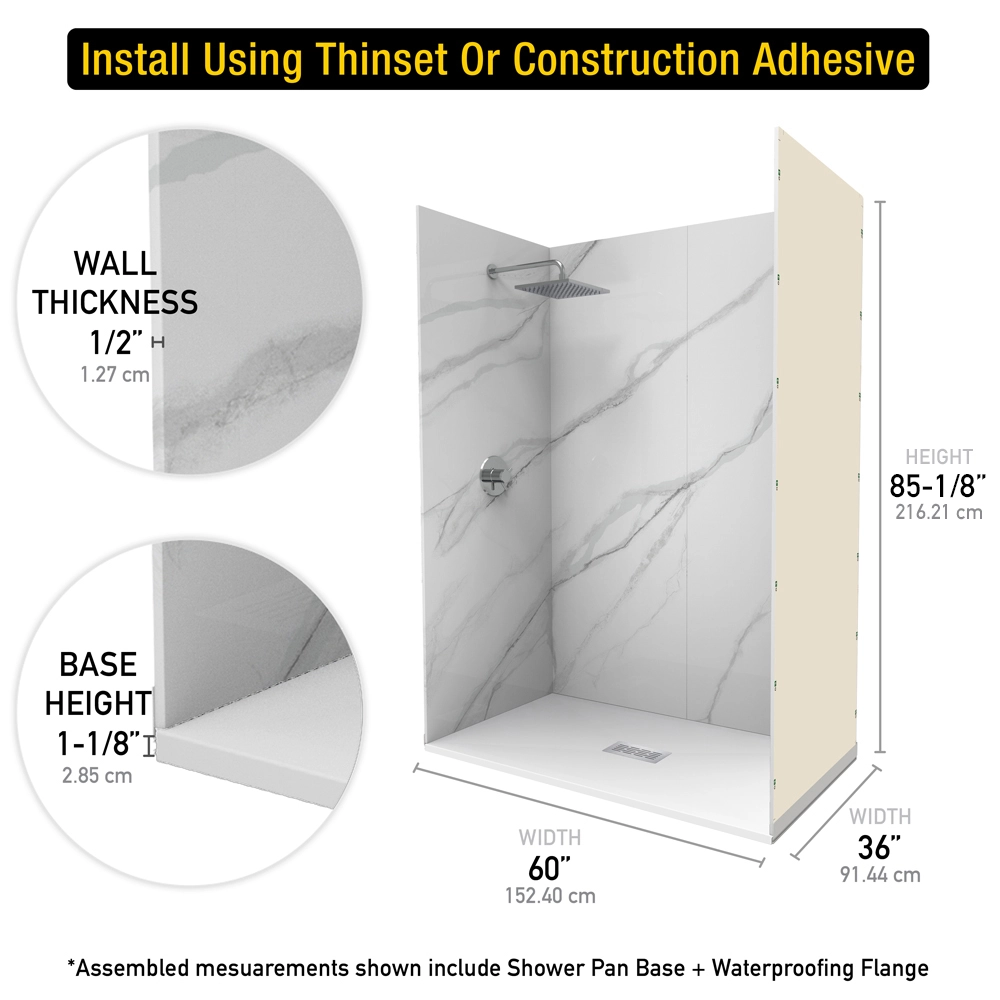 Install Using Thinset Or Construction Adhesive

WALL THICKNESS 1/2"
1.27 cm

BASE HEIGHT 1-1/8"
2.85 cm

HEIGHT
85-1/8"
216.21 cm

WIDTH
60"
152.40 cm

WIDTH
36"
91.44 cm

*Assembled mesuarements shown include Shower Pan Base + Waterproofing Flange